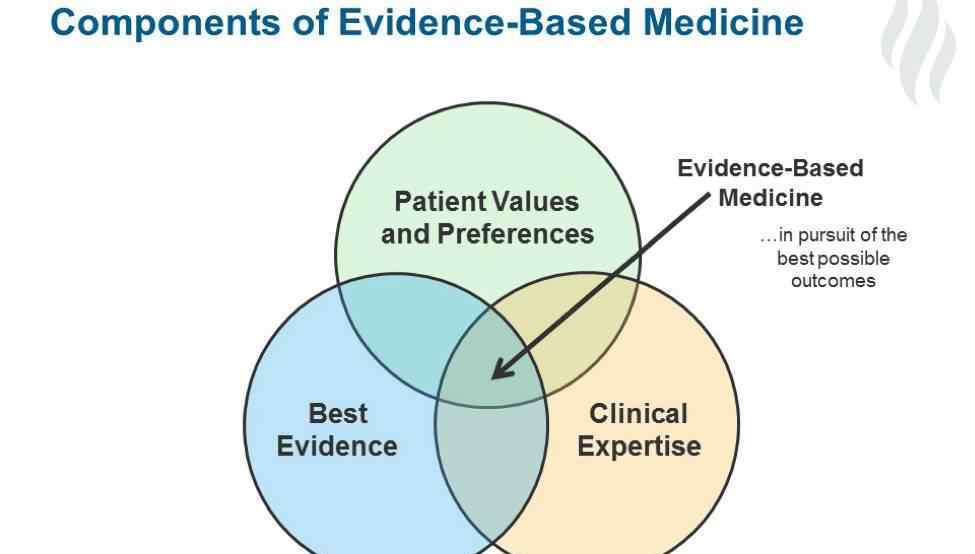 Components of Evidence-Based Medicine

Patient Values and Preferences

Evidence-Based Medicine

…in pursuit of the best possible outcomes

Best Evidence

Clinical Expertise